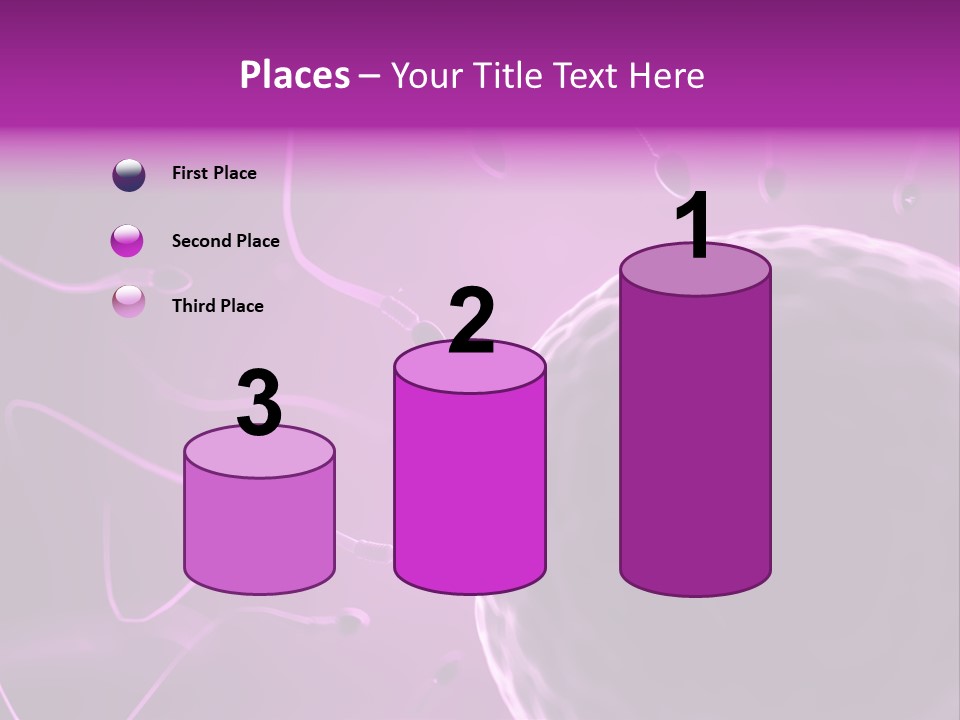 Places – Your Title Text Here

First Place

Second Place

Third Place

3

2

1